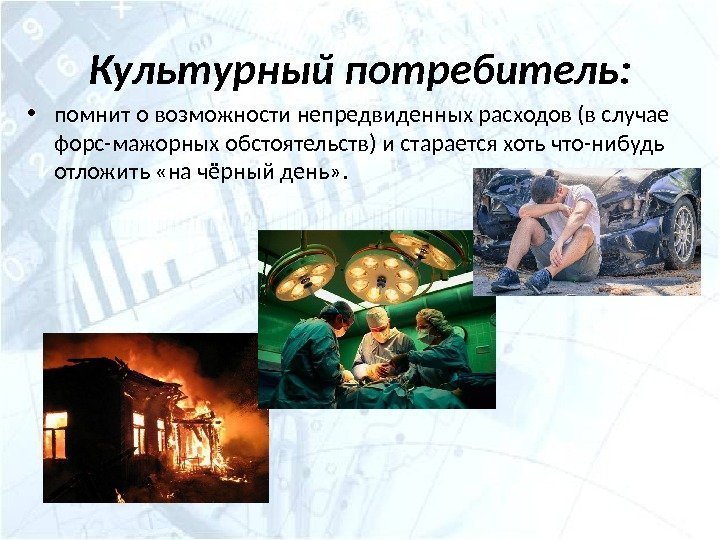 Культурный потребитель:

• помнит о возможности непредвиденных расходов (в случае форс-мажорных обстоятельств) и старается хоть что-нибудь отложить «на чёрный день».